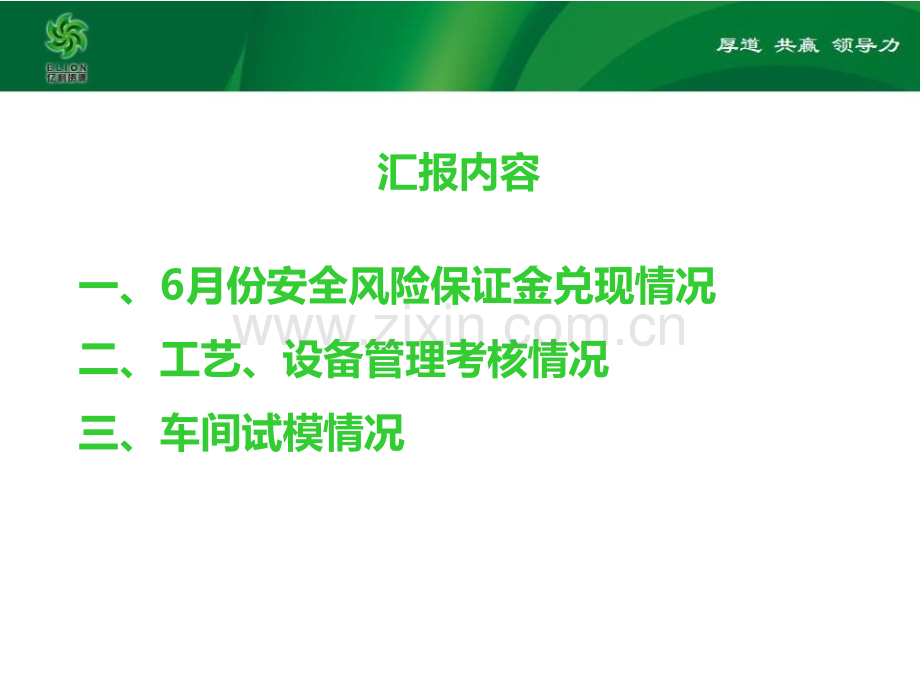 ELION
亿利资源

厚道 共赢 领导力

汇报内容

一、6月份安全风险保证金兑现情况

www.zixin.com.cn

二、工艺、设备管理考核情况

三、车间试模情况